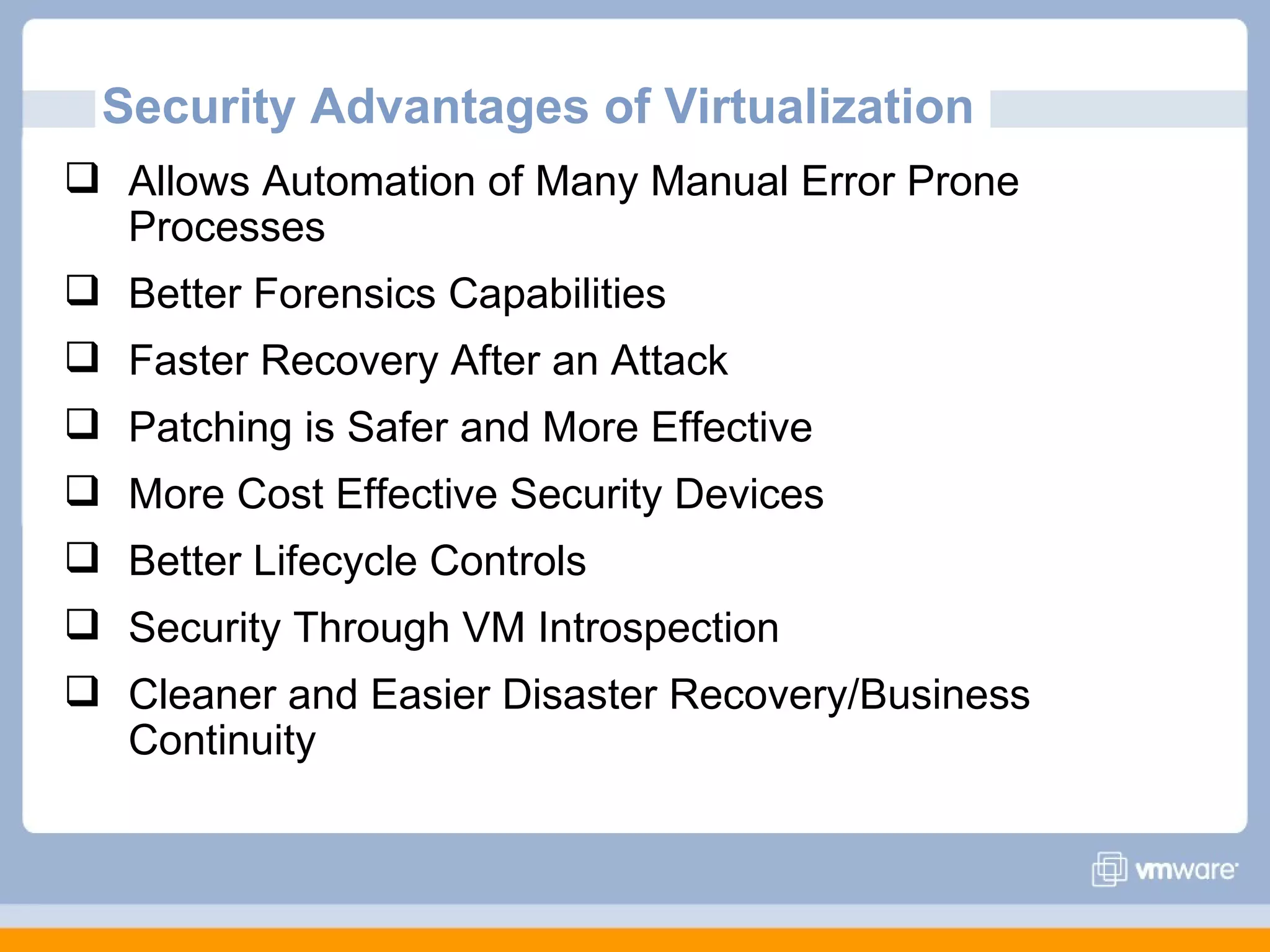 Security Advantages of Virtualization

❑ Allows Automation of Many Manual Error Prone Processes

❑ Better Forensics Capabilities

❑ Faster Recovery After an Attack

❑ Patching is Safer and More Effective

❑ More Cost Effective Security Devices

❑ Better Lifecycle Controls

❑ Security Through VM Introspection

❑ Cleaner and Easier Disaster Recovery/Business Continuity

vmware